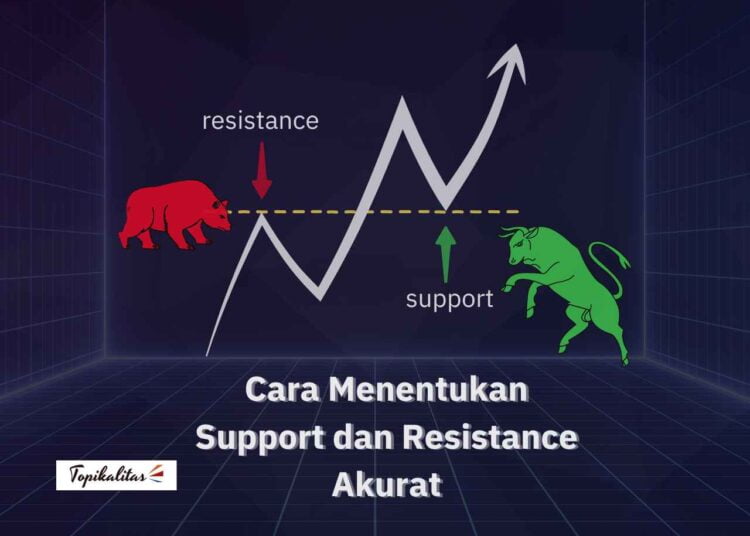 resistance

support

Cara Menentukan Support dan Resistance Akurat

Topikalitas